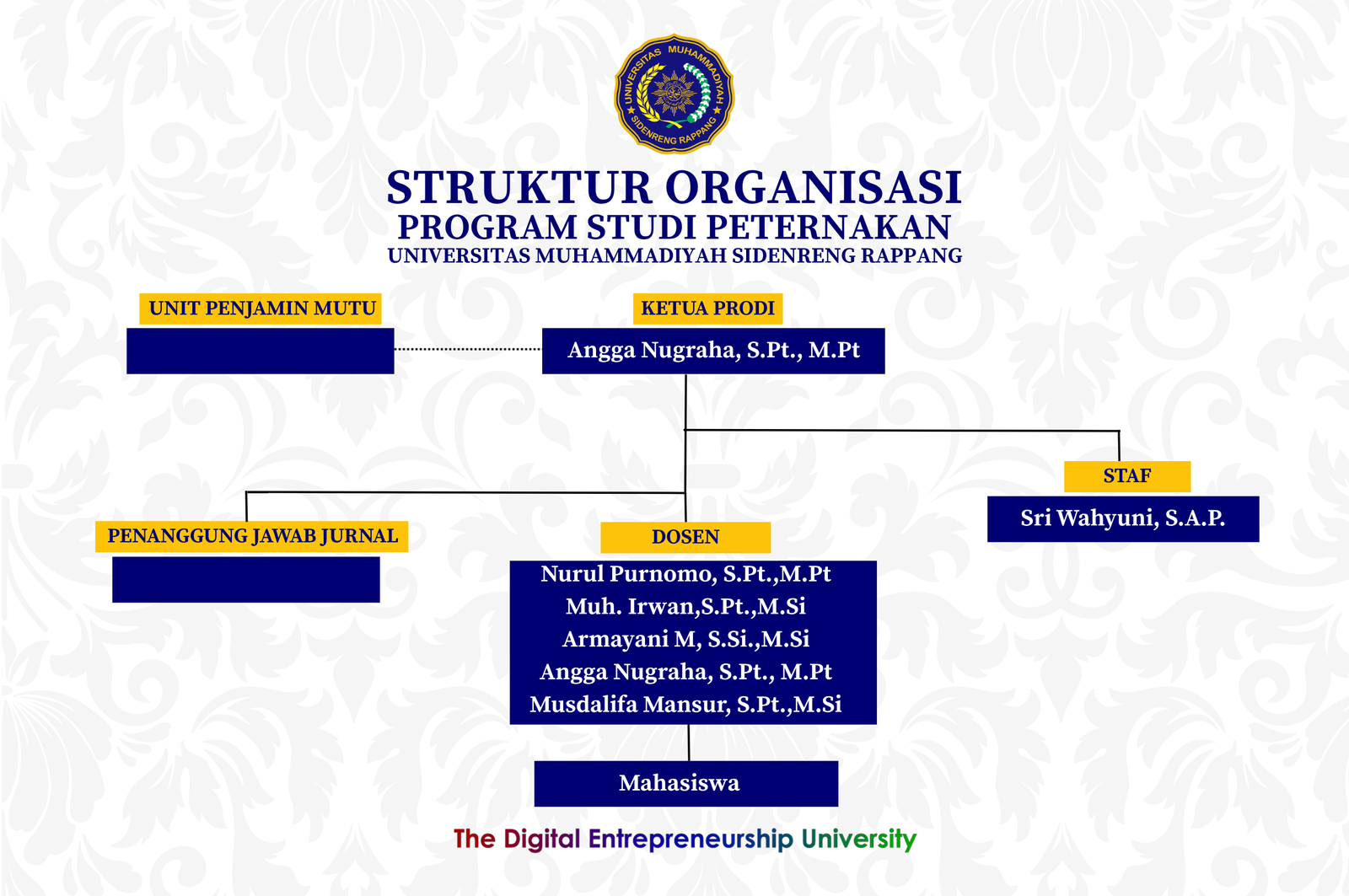 UNIVERSITAS MUHAMMADIYAH SIDENRENG RAPPANG

STRUKTUR ORGANISASI
PROGRAM STUDI PETERNAKAN
UNIVERSITAS MUHAMMADIYAH SIDENRENG RAPPANG

UNIT PENJAMIN MUTU

KETUA PRODI
Angga Nugraha, S.Pt., M.Pt

STAF
Sri Wahyuni, S.A.P.

PENANGGUNG JAWAB JURNAL

DOSEN
Nurul Purnomo, S.Pt.,M.Pt
Muh. Irwan,S.Pt.,M.Si
Armayani M, S.Si.,M.Si
Angga Nugraha, S.Pt., M.Pt
Musdalifa Mansur, S.Pt.,M.Si

Mahasiswa

The Digital Entrepreneurship University